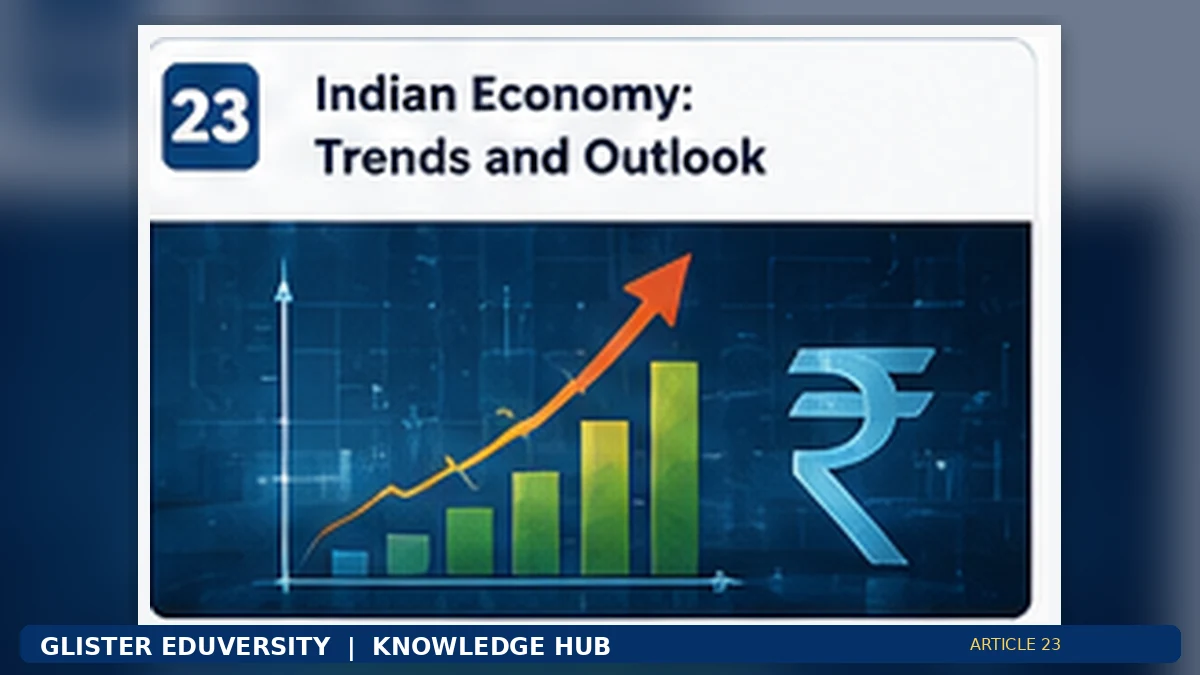 23

Indian Economy: Trends and Outlook

₹

GLISTER EDUVERSITY | KNOWLEDGE HUB

ARTICLE 23